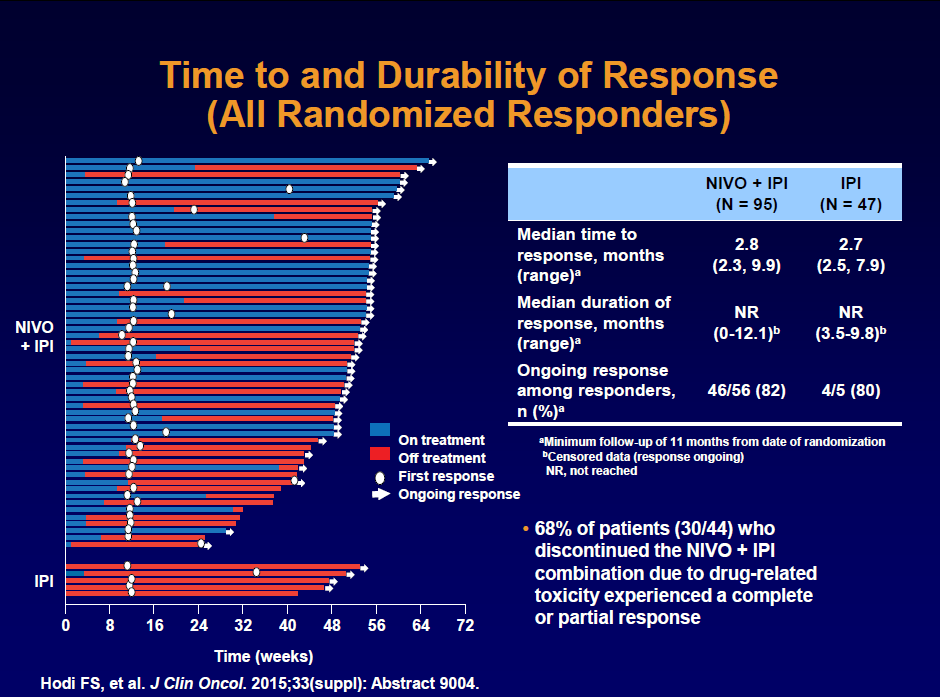 Time to and Durability of Response
(All Randomized Responders)

NIVO + IPI

IPI

0 8 16 24 32 40 48 56 64 72

Time (weeks)

On treatment
Off treatment
First response
Ongoing response

| | NIVO + IPI (N = 95) | IPI (N = 47) |
|---|---|---|
| Median time to response, months (range)$^a$ | 2.8 (2.3, 9.9) | 2.7 (2.5, 7.9) |
| Median duration of response, months (range)$^a$ | NR (0-12.1)$^b$ | NR (3.5-9.8)$^b$ |
| Ongoing response among responders, n (%)$^a$ | 46/56 (82) | 4/5 (80) |

$^a$Minimum follow-up of 11 months from date of randomization
$^b$Censored data (response ongoing)
NR, not reached

• 68% of patients (30/44) who discontinued the NIVO + IPI combination due to drug-related toxicity experienced a complete or partial response

Hodi FS, et al. J Clin Oncol. 2015;33(suppl): Abstract 9004.